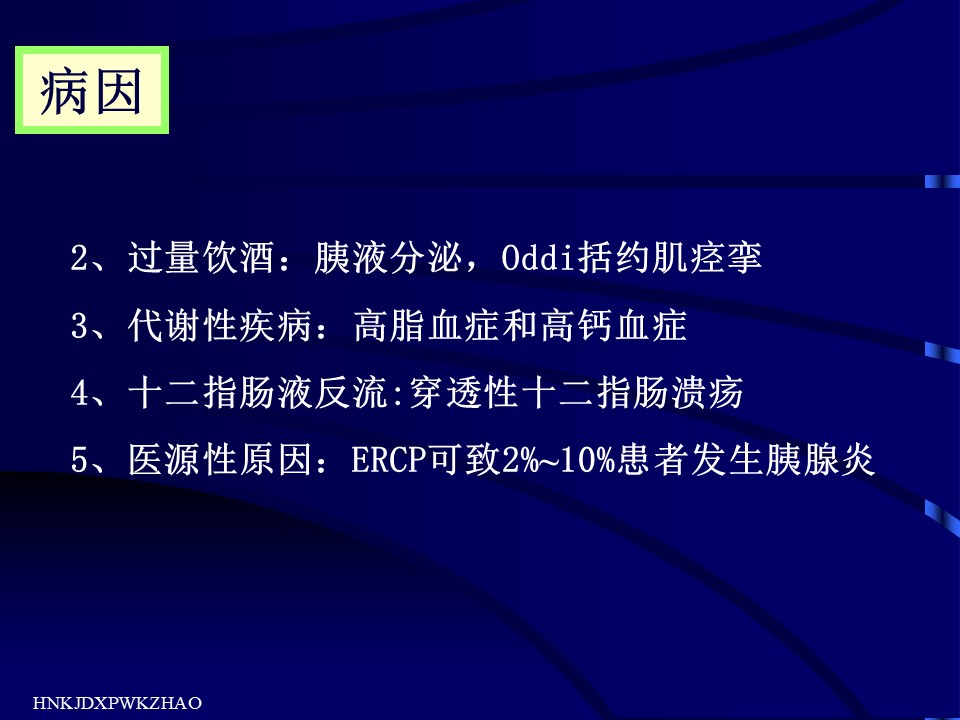 病因

2、过量饮酒：胰液分泌，Oddi括约肌痉挛

3、代谢性疾病：高脂血症和高钙血症

4、十二指肠液反流:穿透性十二指肠溃疡

5、医源性原因：ERCP可致2%~10%患者发生胰腺炎

HNKJDXPWKZHAO